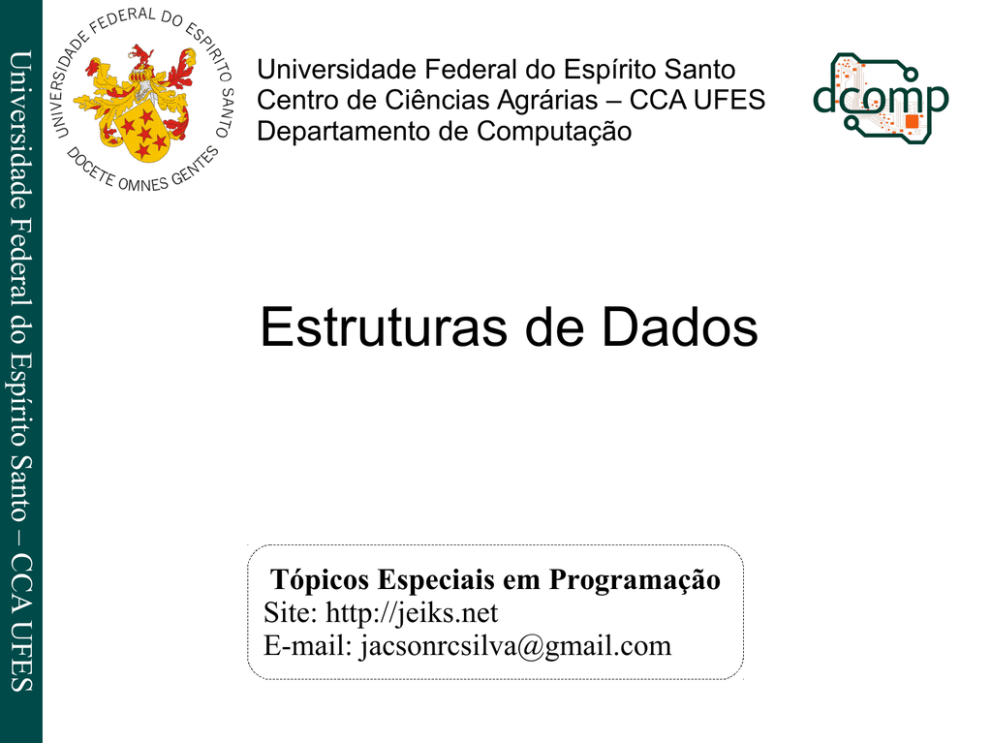 Universidade Federal do Espírito Santo – CCA UFES

UNIVERSIDADE FEDERAL DO ESPIRITO SANTO
DOCETE OMNES GENTES

Universidade Federal do Espírito Santo
Centro de Ciências Agrárias – CCA UFES
Departamento de Computação

dcomp

Estruturas de Dados

Tópicos Especiais em Programação
Site: http://jeiks.net
E-mail: jacsonrcsilva@gmail.com